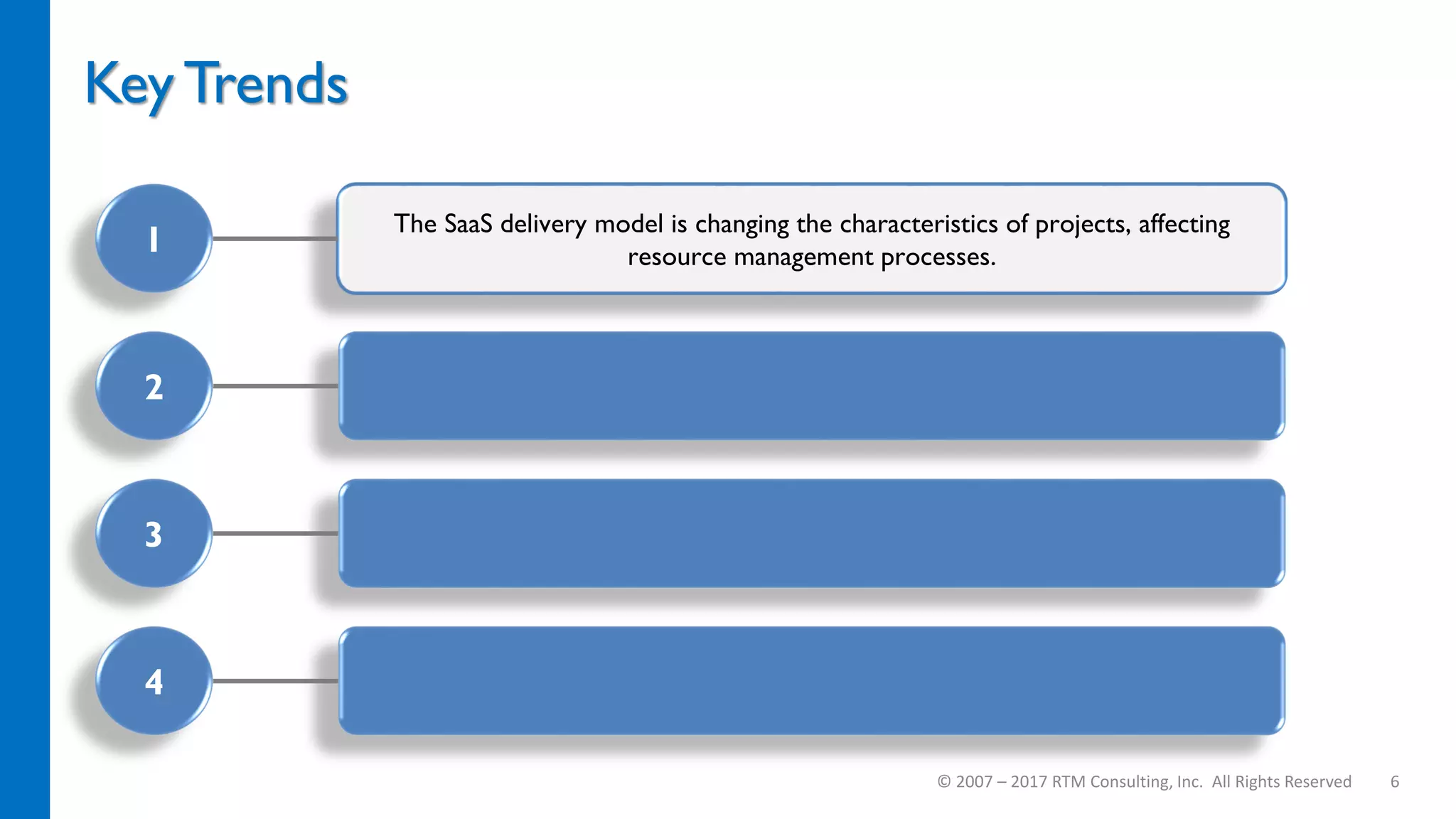 Key Trends

1

The SaaS delivery model is changing the characteristics of projects, affecting resource management processes.

2

3

4

© 2007 – 2017 RTM Consulting, Inc. All Rights Reserved 6